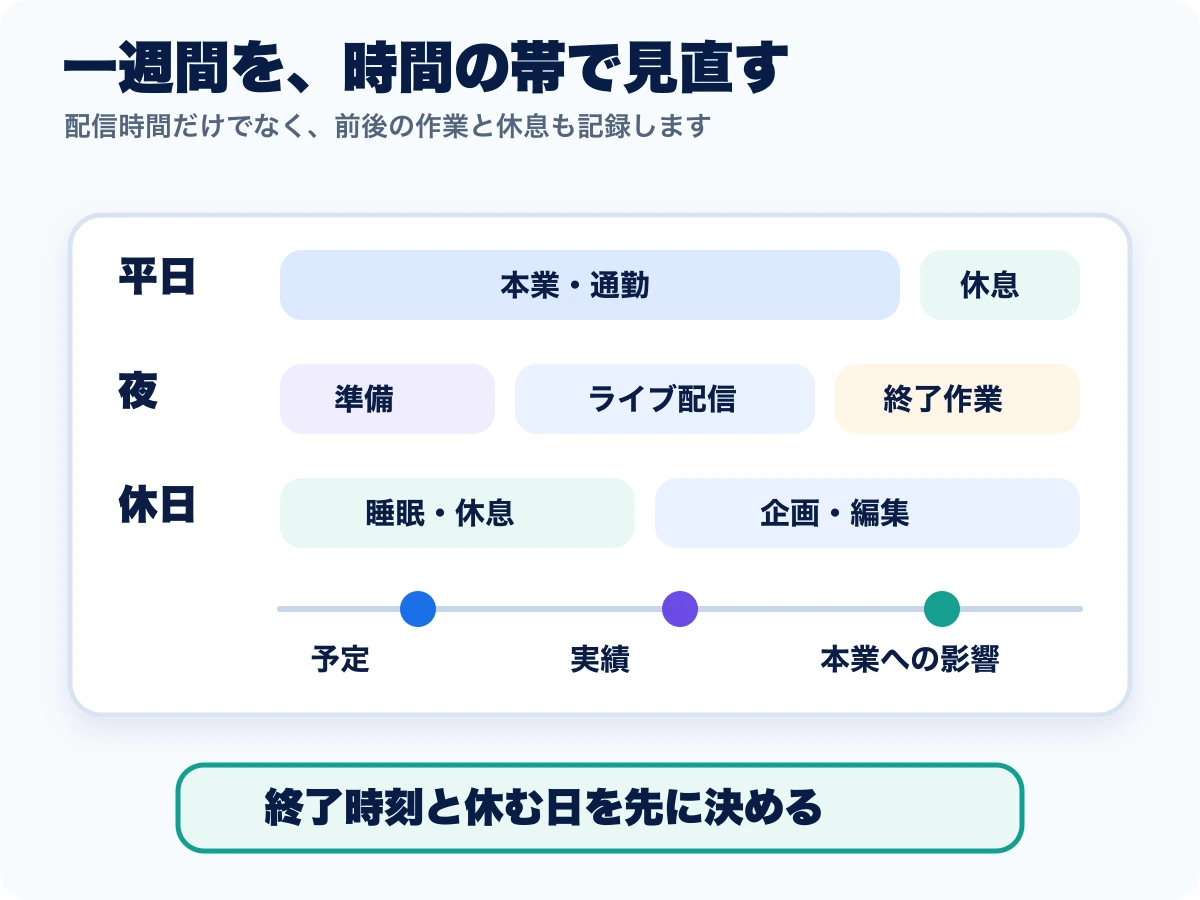 一週間を、時間の帯で見直す

配信時間だけでなく、前後の作業と休息も記録します

平日
本業・通勤
休息

夜
準備
ライブ配信
終了作業

休日
睡眠・休息
企画・編集

予定
実績
本業への影響

終了時刻と休む日を先に決める